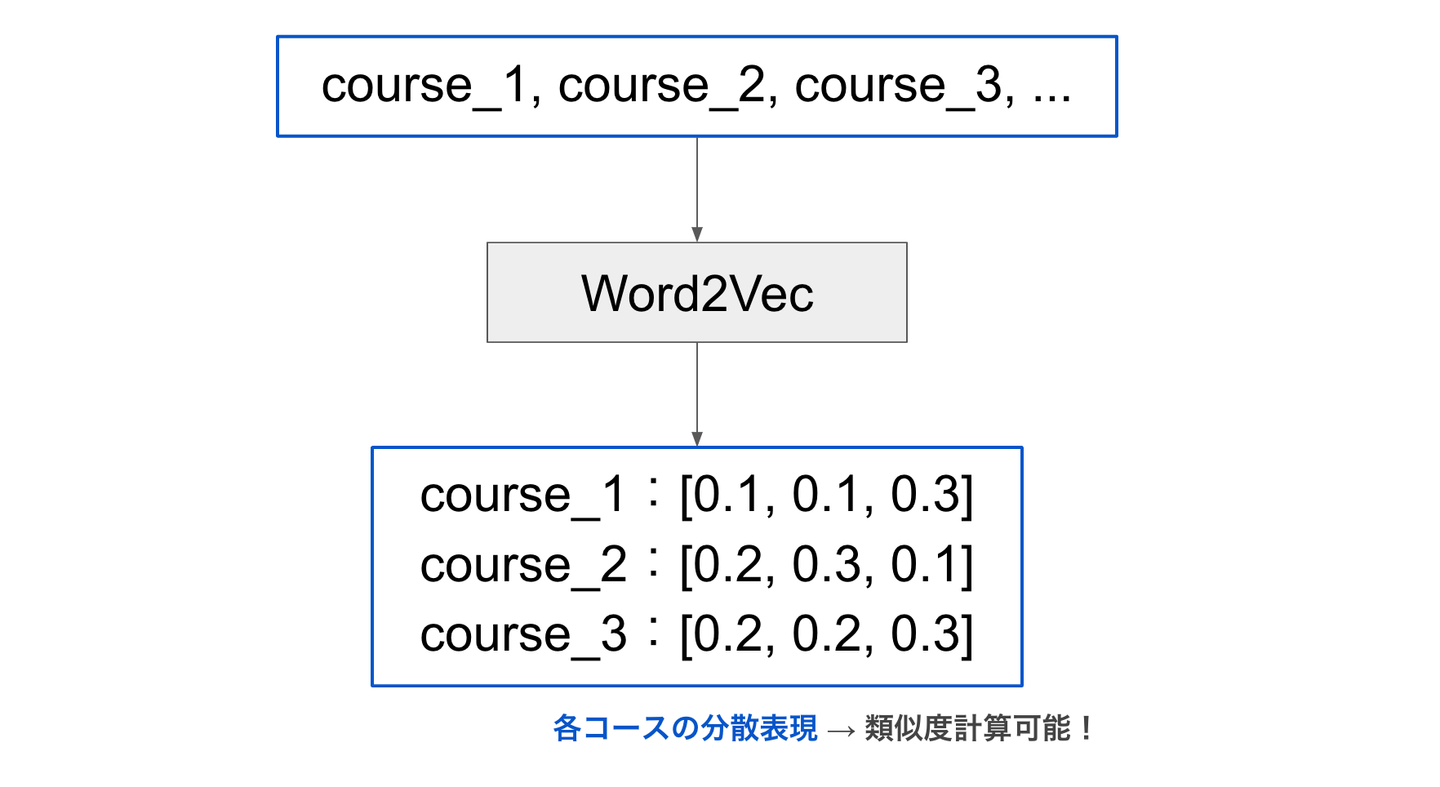 course_1, course_2, course_3, ...

Word2Vec

course_1：[0.1, 0.1, 0.3]
course_2：[0.2, 0.3, 0.1]
course_3：[0.2, 0.2, 0.3]

各コースの分散表現 → 類似度計算可能！